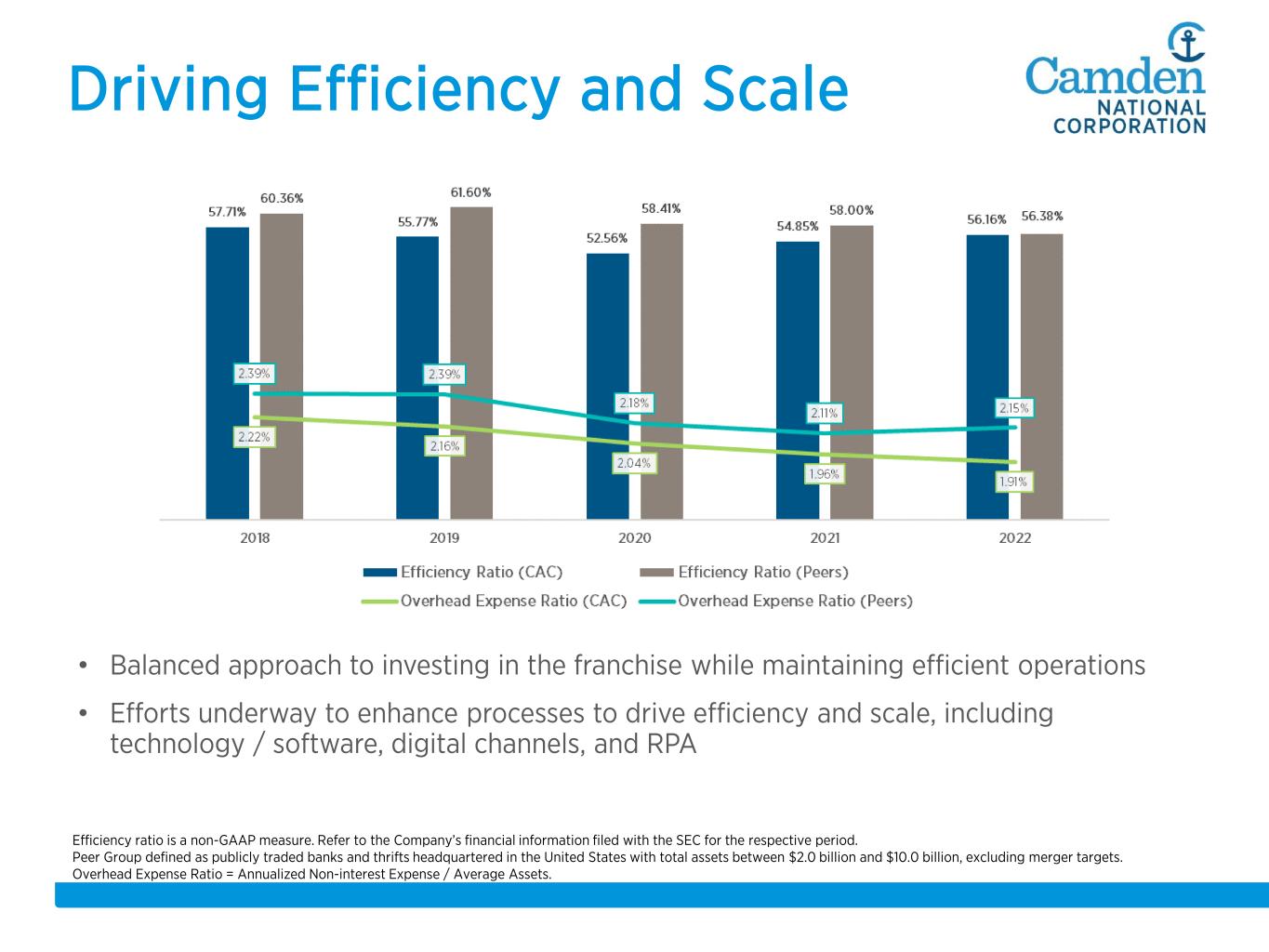 Driving Efficiency and Scale

Camden NATIONAL CORPORATION

57.71% 60.36% 55.77% 61.60% 52.56% 58.41% 54.85% 58.00% 56.16% 56.38%

2.39% 2.39% 2.18% 2.11% 2.15%

2.22% 2.16% 2.04% 1.96% 1.91%

2018 2019 2020 2021 2022

Efficiency Ratio (CAC) Efficiency Ratio (Peers)
Overhead Expense Ratio (CAC) Overhead Expense Ratio (Peers)

• Balanced approach to investing in the franchise while maintaining efficient operations

• Efforts underway to enhance processes to drive efficiency and scale, including technology / software, digital channels, and RPA

Efficiency ratio is a non-GAAP measure. Refer to the Company's financial information filed with the SEC for the respective period.
Peer Group defined as publicly traded banks and thrifts headquartered in the United States with total assets between \$2.0 billion and \$10.0 billion, excluding merger targets.
Overhead Expense Ratio = Annualized Non-interest Expense / Average Assets.